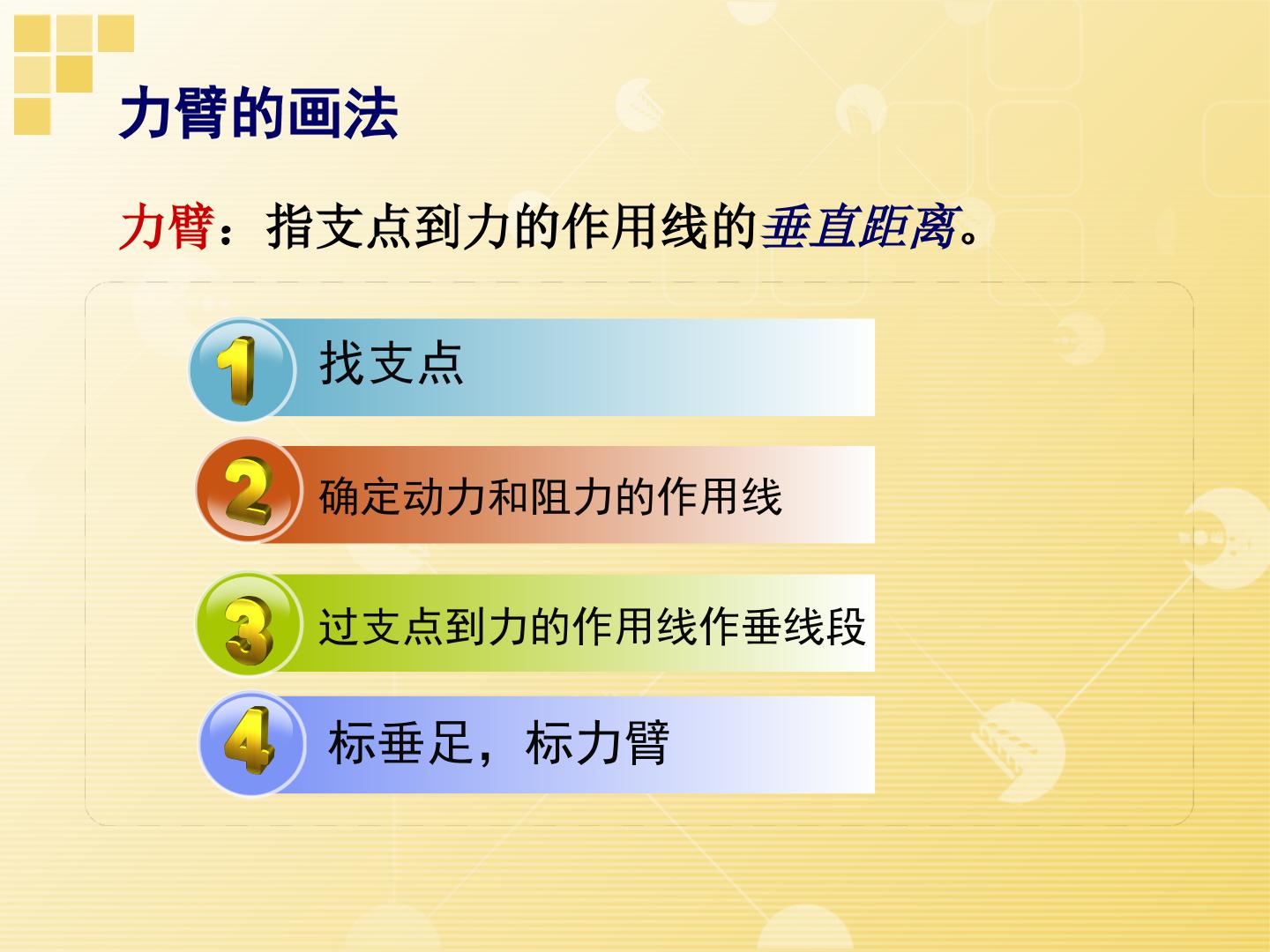 力臂的画法

力臂：指支点到力的作用线的垂直距离。

1 找支点

2 确定动力和阻力的作用线

3 过支点到力的作用线作垂线段

4 标垂足，标力臂